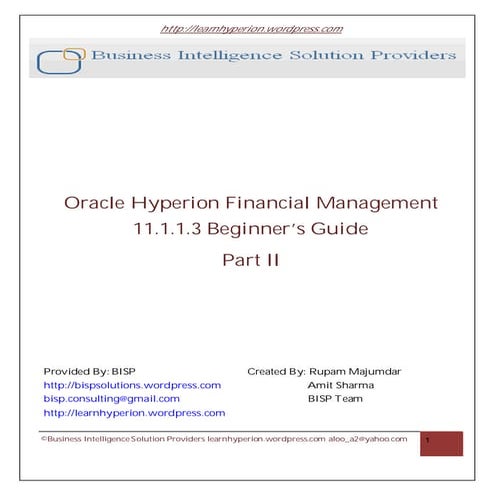 http://learnhyperion.wordpress.com

Business Intelligence Solution Providers

Oracle Hyperion Financial Management
11.1.1.3 Beginner's Guide
Part II

Provided By: BISP
http://bispsolutions.wordpress.com
bisp.consulting@gmail.com
http://learnhyperion.wordpress.com

Created By: Rupam Majumdar
Amit Sharma
BISP Team

©Business Intelligence Solution Providers learnhyperion.wordpress.com aloo_a2@yahoo.com

1